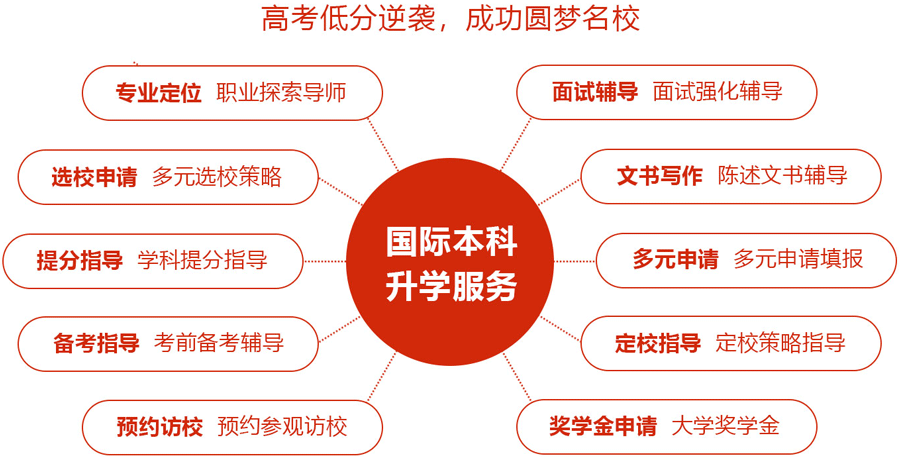 高考低分逆袭，成功圆梦名校

专业定位 职业探索导师

选校申请 多元选校策略

提分指导 学科提分指导

备考指导 考前备考辅导

预约访校 预约参观访校

国际本科升学服务

面试辅导 面试强化辅导

文书写作 陈述文书辅导

多元申请 多元申请填报

定校指导 定校策略指导

奖学金申请 大学奖学金